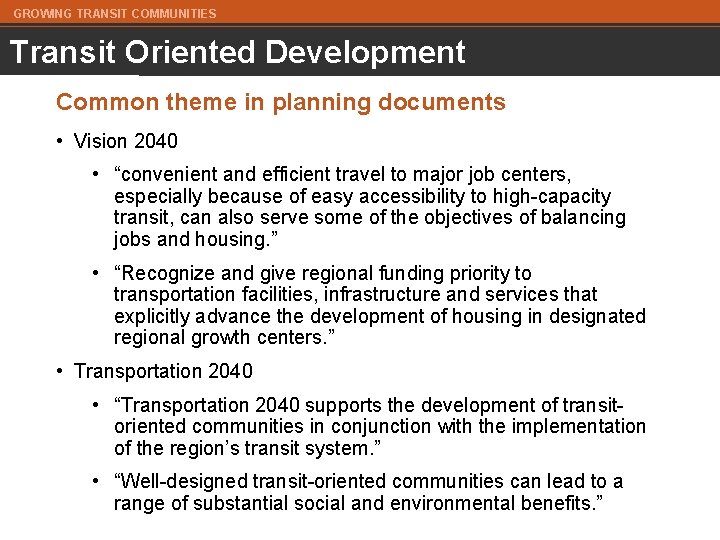 GROWING TRANSIT COMMUNITIES

Transit Oriented Development

Common theme in planning documents

• Vision 2040

• “convenient and efficient travel to major job centers, especially because of easy accessibility to high-capacity transit, can also serve some of the objectives of balancing jobs and housing.”

• “Recognize and give regional funding priority to transportation facilities, infrastructure and services that explicitly advance the development of housing in designated regional growth centers.”

• Transportation 2040

• “Transportation 2040 supports the development of transit-oriented communities in conjunction with the implementation of the region’s transit system.”

• “Well-designed transit-oriented communities can lead to a range of substantial social and environmental benefits.”